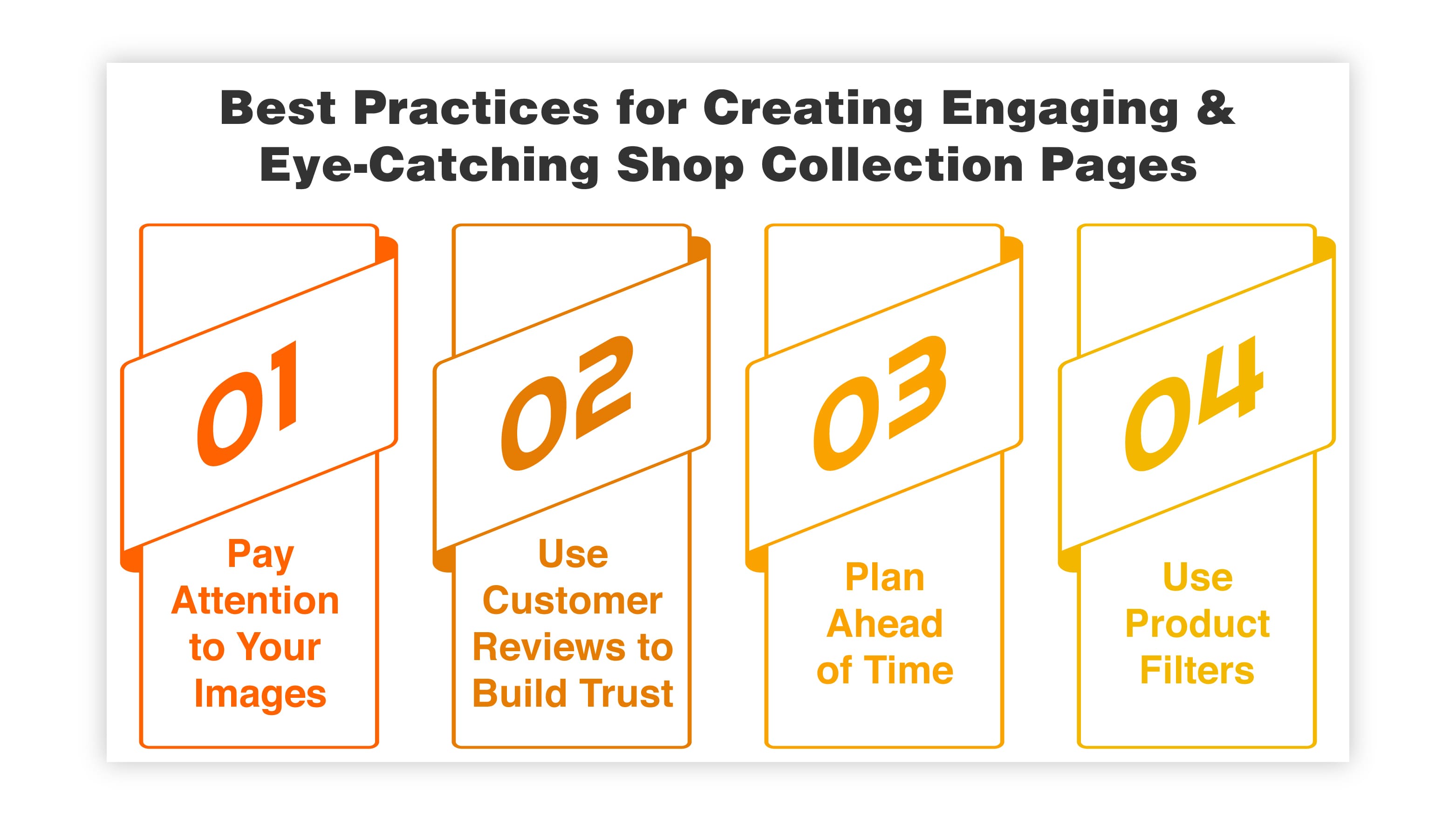 Best Practices for Creating Engaging & Eye-Catching Shop Collection Pages

01

Pay Attention to Your Images

02

Use Customer Reviews to Build Trust

03

Plan Ahead of Time

04

Use Product Filters